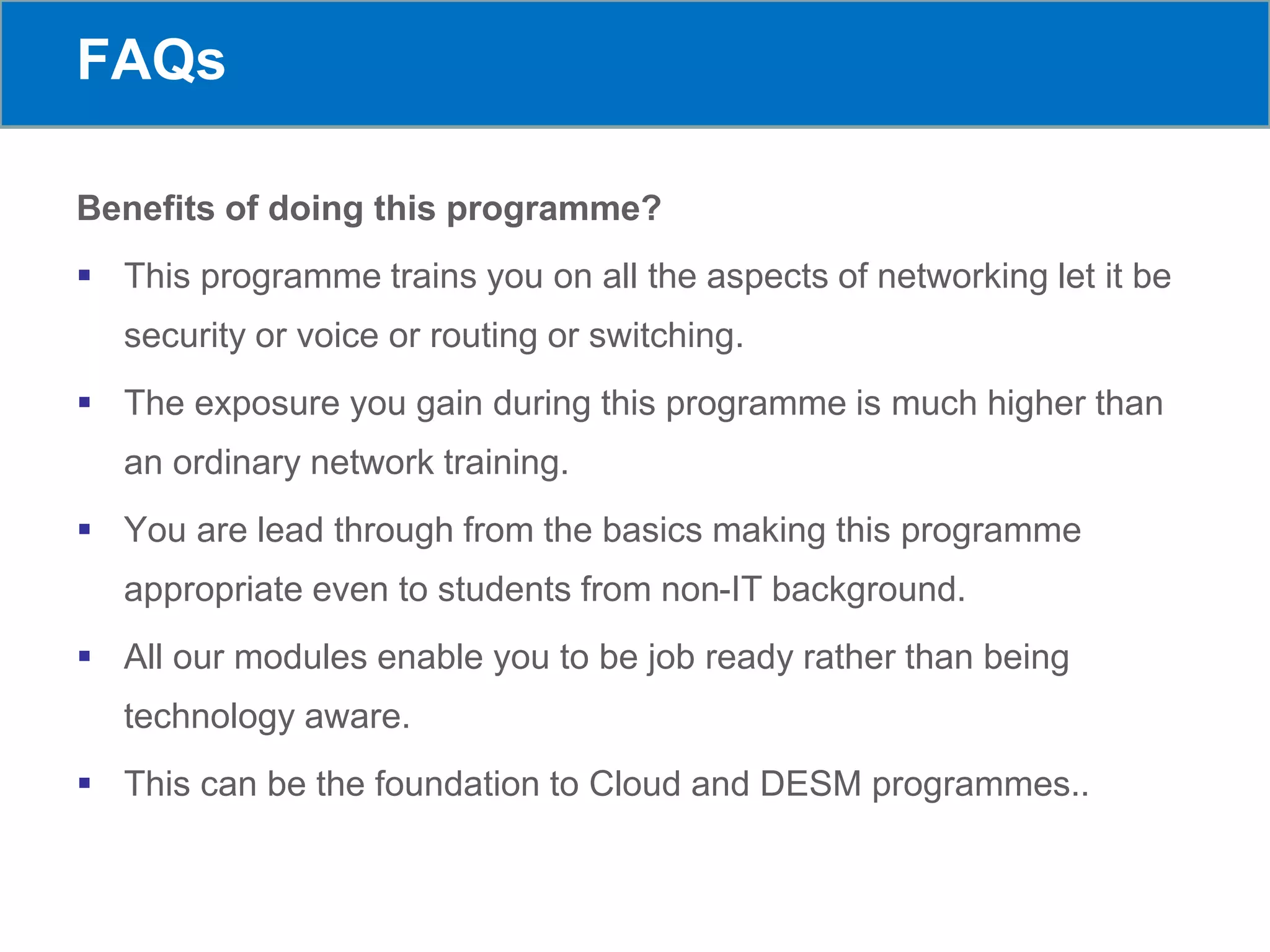 FAQs

Benefits of doing this programme?

▪ This programme trains you on all the aspects of networking let it be security or voice or routing or switching.

▪ The exposure you gain during this programme is much higher than an ordinary network training.

▪ You are lead through from the basics making this programme appropriate even to students from non-IT background.

▪ All our modules enable you to be job ready rather than being technology aware.

▪ This can be the foundation to Cloud and DESM programmes..